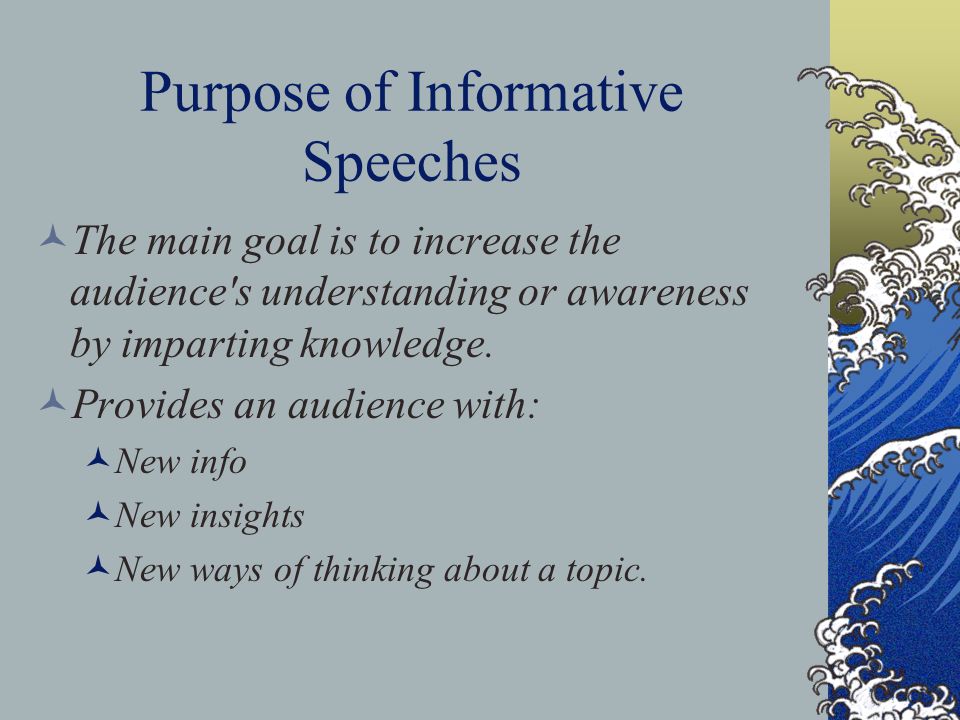 Purpose of Informative Speeches

The main goal is to increase the audience's understanding or awareness by imparting knowledge.

Provides an audience with:

New info

New insights

New ways of thinking about a topic.